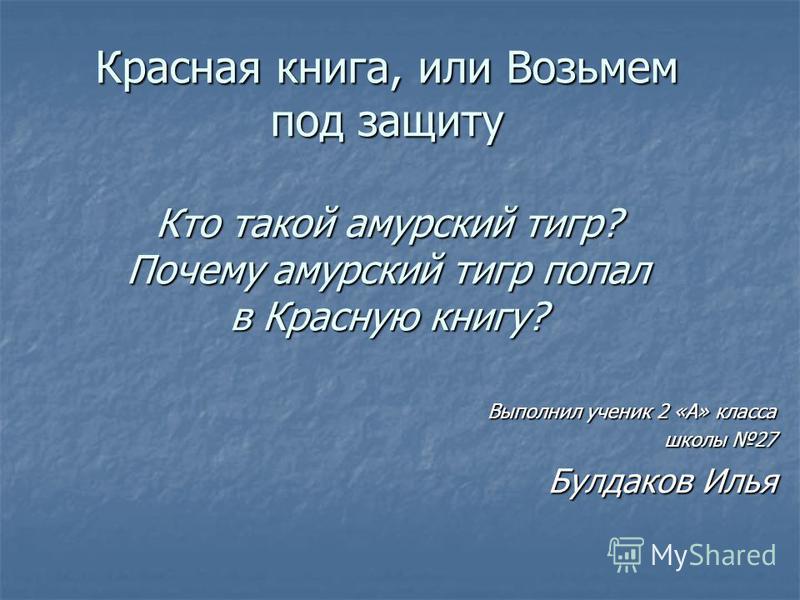 Красная книга, или Возьмем под защиту

Кто такой амурский тигр? Почему амурский тигр попал в Красную книгу?

Выполнил ученик 2 «А» класса школы №27

Булдаков Илья

MyShared